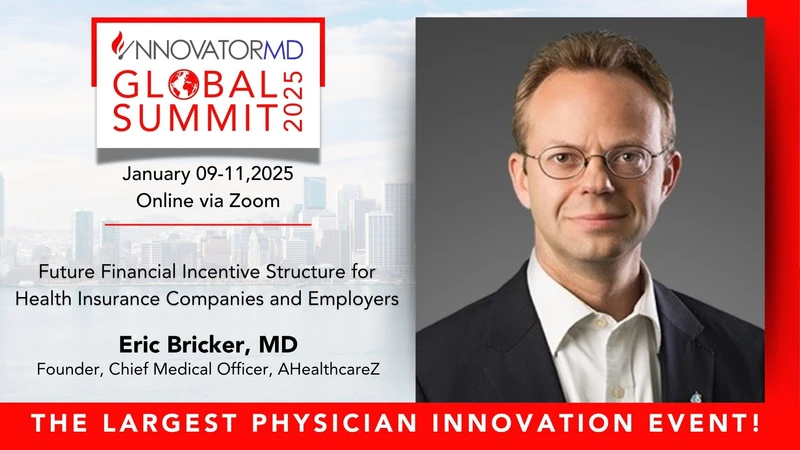 INNOVATORMD
GLOBAL SUMMIT 2025

January 09-11,2025
Online via Zoom

Future Financial Incentive Structure for Health Insurance Companies and Employers

Eric Bricker, MD
Founder, Chief Medical Officer, AHealthcareZ

THE LARGEST PHYSICIAN INNOVATION EVENT!